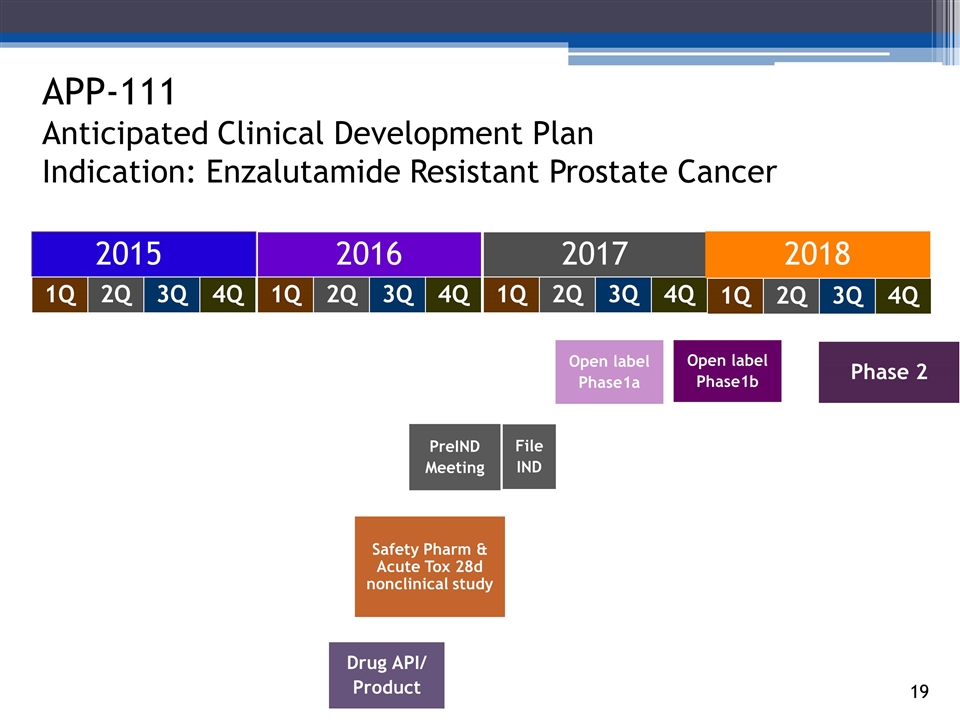 APP-111
Anticipated Clinical Development Plan
Indication: Enzalutamide Resistant Prostate Cancer

| 2015 | | | | 2016 | | | | 2017 | | | | 2018 | | | |
|---|---|---|---|---|---|---|---|---|---|---|---|---|---|---|---|
| 1Q | 2Q | 3Q | 4Q | 1Q | 2Q | 3Q | 4Q | 1Q | 2Q | 3Q | 4Q | 1Q | 2Q | 3Q | 4Q |

Open label Phase1a

Open label Phase1b

Phase 2

PreIND Meeting

File IND

Safety Pharm & Acute Tox 28d nonclinical study

Drug API/ Product

19